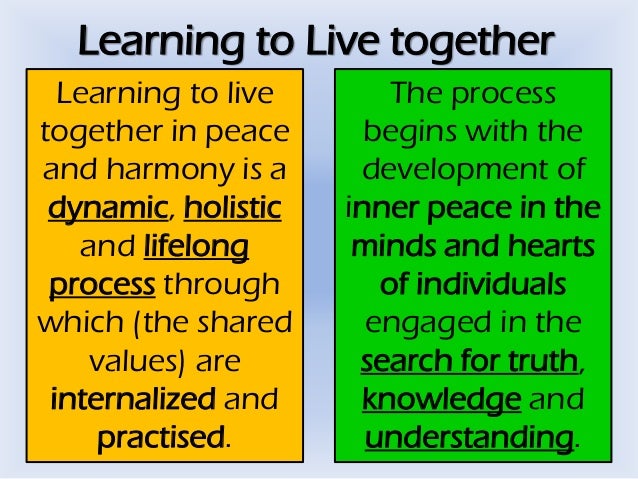 Learning to Live together

Learning to live together in peace and harmony is a dynamic, holistic and lifelong process through which (the shared values) are internalized and practised.

The process begins with the development of inner peace in the minds and hearts of individuals engaged in the search for truth, knowledge and understanding.